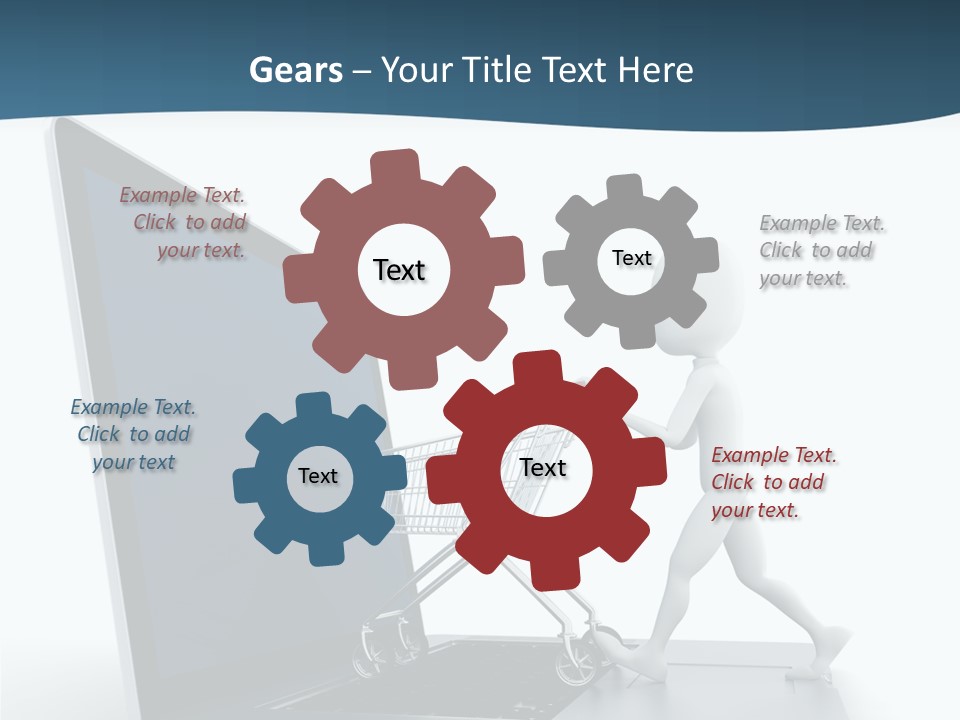 Gears – Your Title Text Here

Example Text. Click to add your text.

Text

Text

Example Text. Click to add your text.

Example Text. Click to add your text

Text

Text

Example Text. Click to add your text.